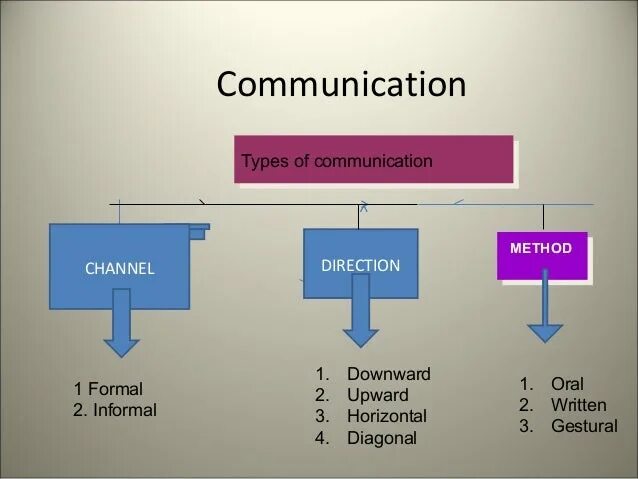 Communication

Types of communication

CHANNEL

DIRECTION

METHOD

1 Formal
2. Informal

1. Downward
2. Upward
3. Horizontal
4. Diagonal

1. Oral
2. Written
3. Gestural